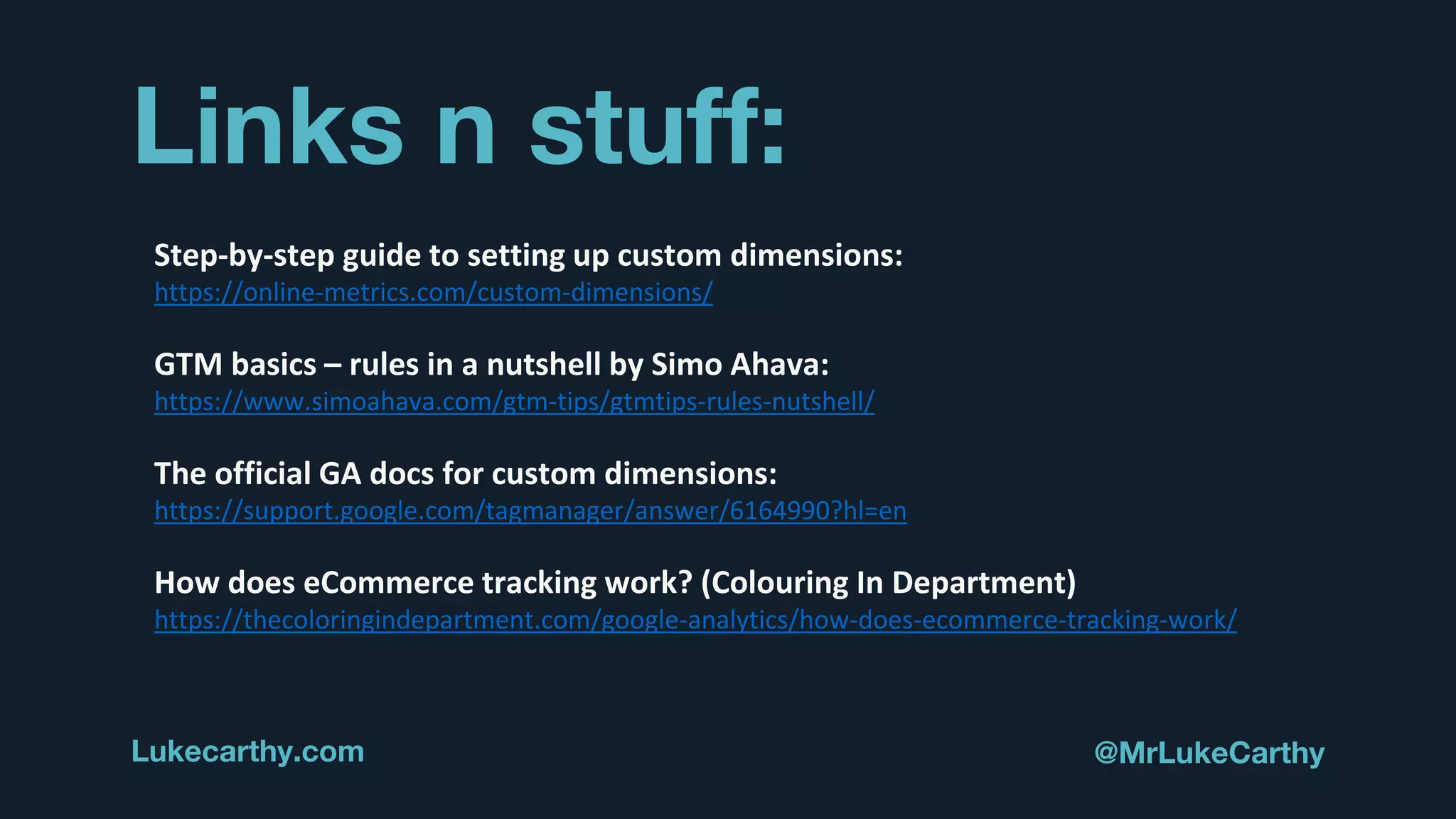 Links n stuff:

Step-by-step guide to setting up custom dimensions:
https://online-metrics.com/custom-dimensions/

GTM basics – rules in a nutshell by Simo Ahava:
https://www.simoahava.com/gtm-tips/gtmtips-rules-nutshell/

The official GA docs for custom dimensions:
https://support.google.com/tagmanager/answer/6164990?hl=en

How does eCommerce tracking work? (Colouring In Department)
https://thecoloringindepartment.com/google-analytics/how-does-ecommerce-tracking-work/

Lukecarthy.com

@MrLukeCarthy